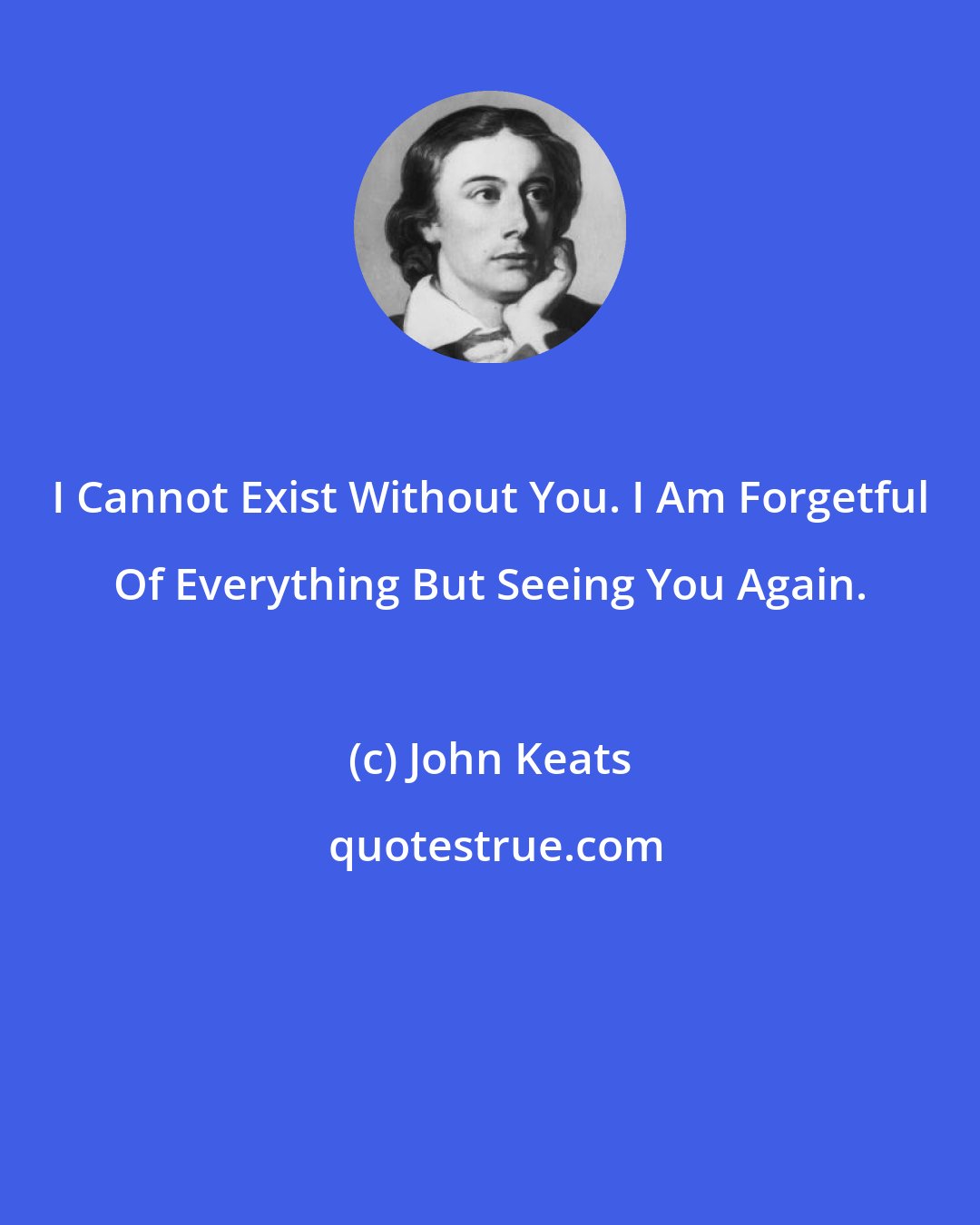 I Cannot Exist Without You. I Am Forgetful Of Everything But Seeing You Again.

(c) John Keats

quotestrue.com